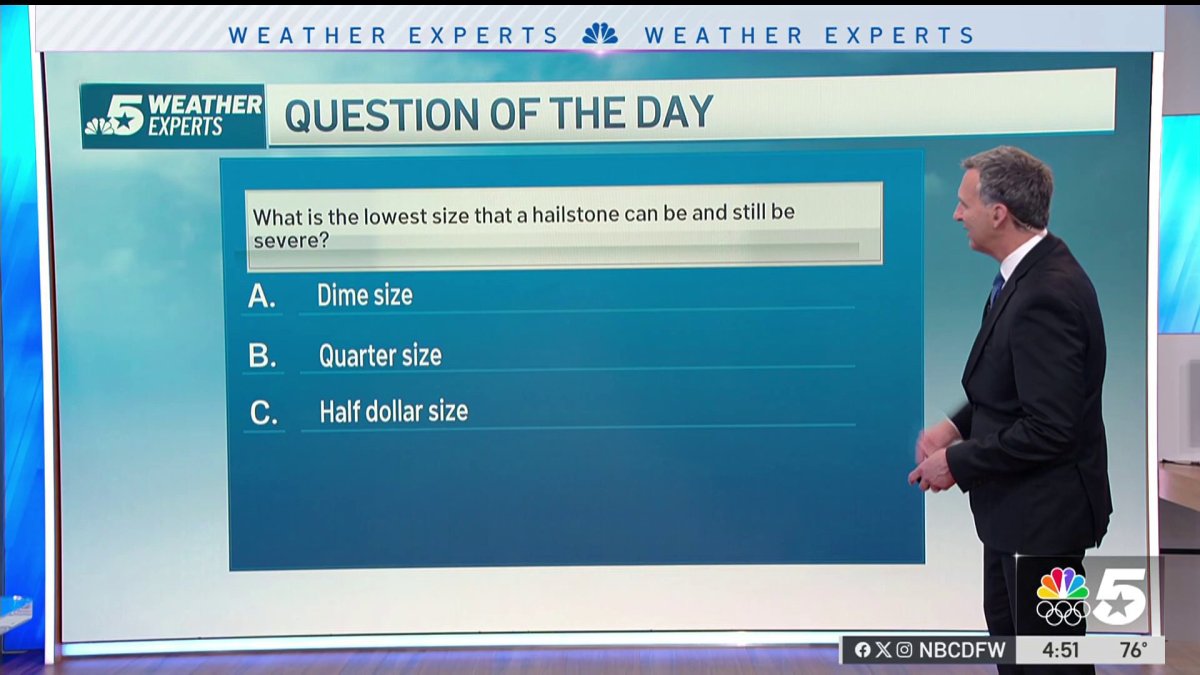 WEATHER EXPERTS WEATHER EXPERTS

5 WEATHER EXPERTS

QUESTION OF THE DAY

What is the lowest size that a hailstone can be and still be severe?

A. Dime size

B. Quarter size

C. Half dollar size

5

NBCDFW 4:51 76°